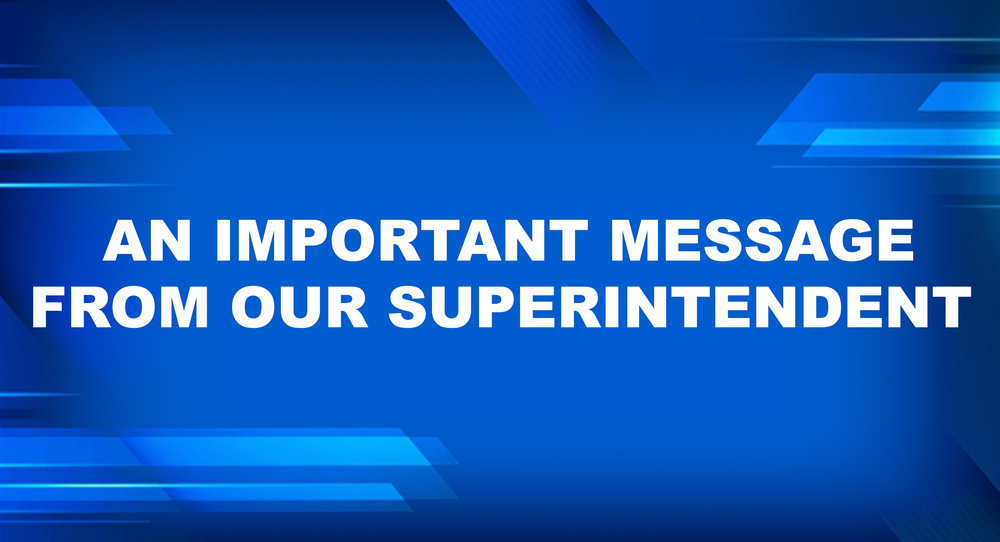 AN IMPORTANT MESSAGE FROM OUR SUPERINTENDENT